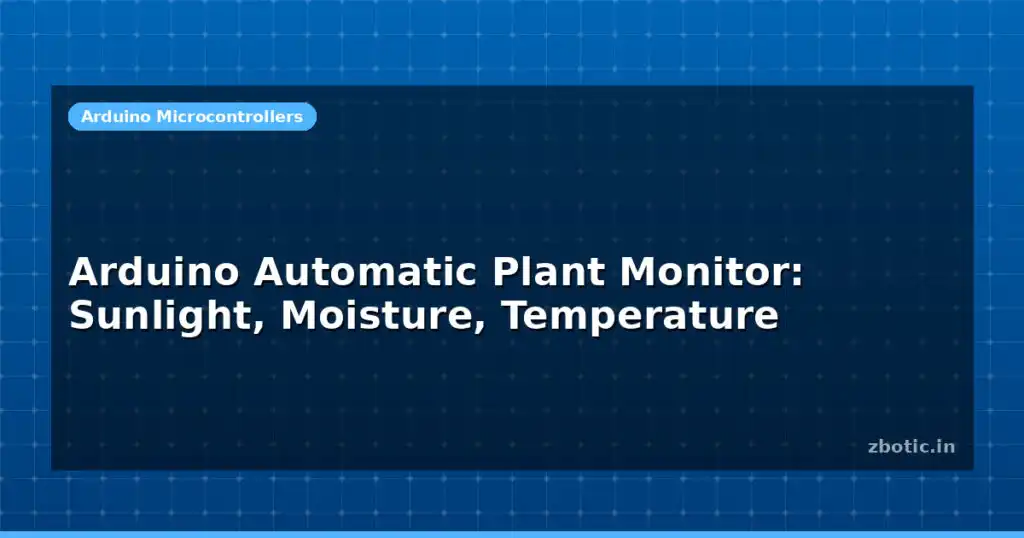 Arduino Microcontrollers

Arduino Automatic Plant Monitor: Sunlight, Moisture, Temperature

zbotic.in